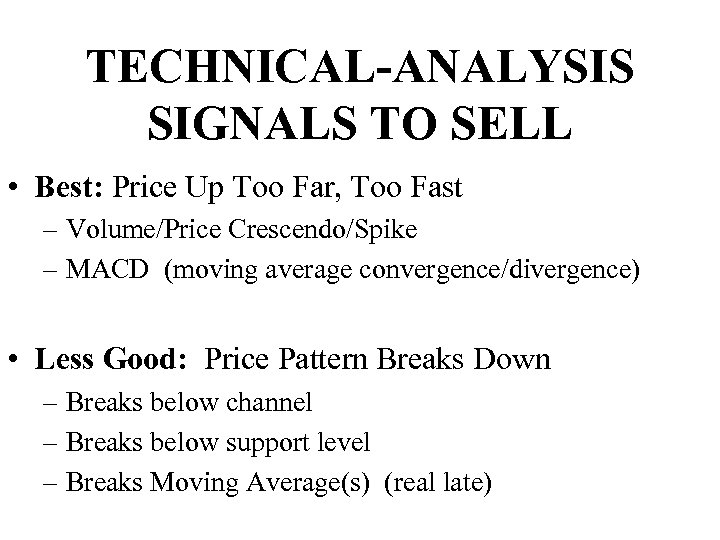 TECHNICAL-ANALYSIS SIGNALS TO SELL

• Best: Price Up Too Far, Too Fast
– Volume/Price Crescendo/Spike
– MACD (moving average convergence/divergence)

• Less Good: Price Pattern Breaks Down
– Breaks below channel
– Breaks below support level
– Breaks Moving Average(s) (real late)